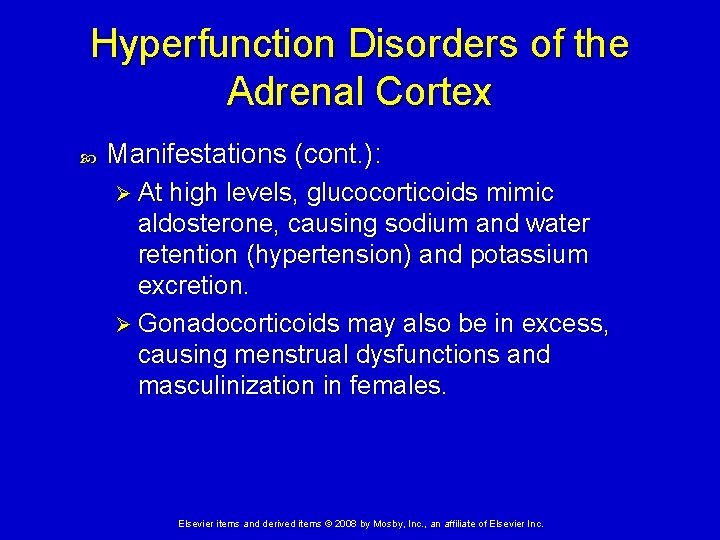 Hyperfunction Disorders of the Adrenal Cortex

Manifestations (cont.):

At high levels, glucocorticoids mimic aldosterone, causing sodium and water retention (hypertension) and potassium excretion.

Gonadocorticoids may also be in excess, causing menstrual dysfunctions and masculinization in females.

Elsevier items and derived items © 2008 by Mosby, Inc., an affiliate of Elsevier Inc.